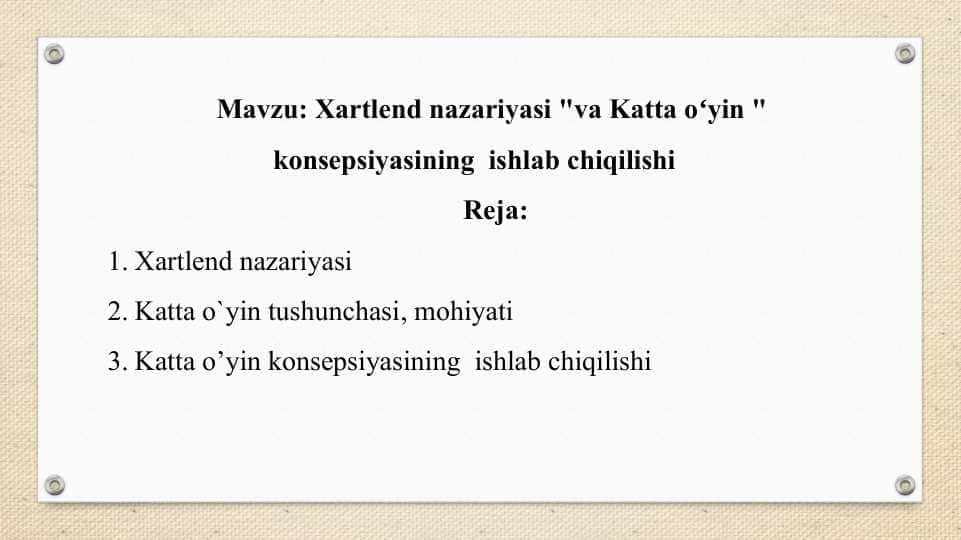 Mavzu: Xartlend nazariyasi "va Katta o‘yin " konsepsiyasining ishlab chiqilishi

Reja:

1. Xartlend nazariyasi

2. Katta o`yin tushunchasi, mohiyati

3. Katta o’yin konsepsiyasining ishlab chiqilishi